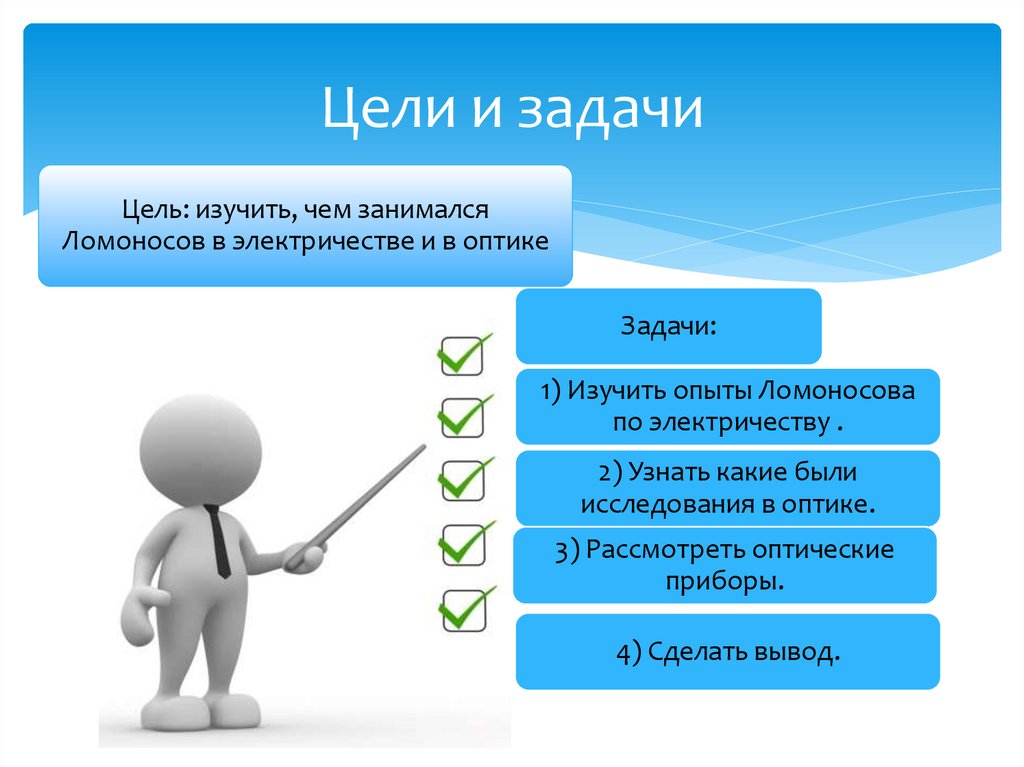 Цели и задачи

Цель: изучить, чем занимался Ломоносов в электричестве и в оптике

Задачи:

1) Изучить опыты Ломоносова по электричеству .

2) Узнать какие были исследования в оптике.

3) Рассмотреть оптические приборы.

4) Сделать вывод.